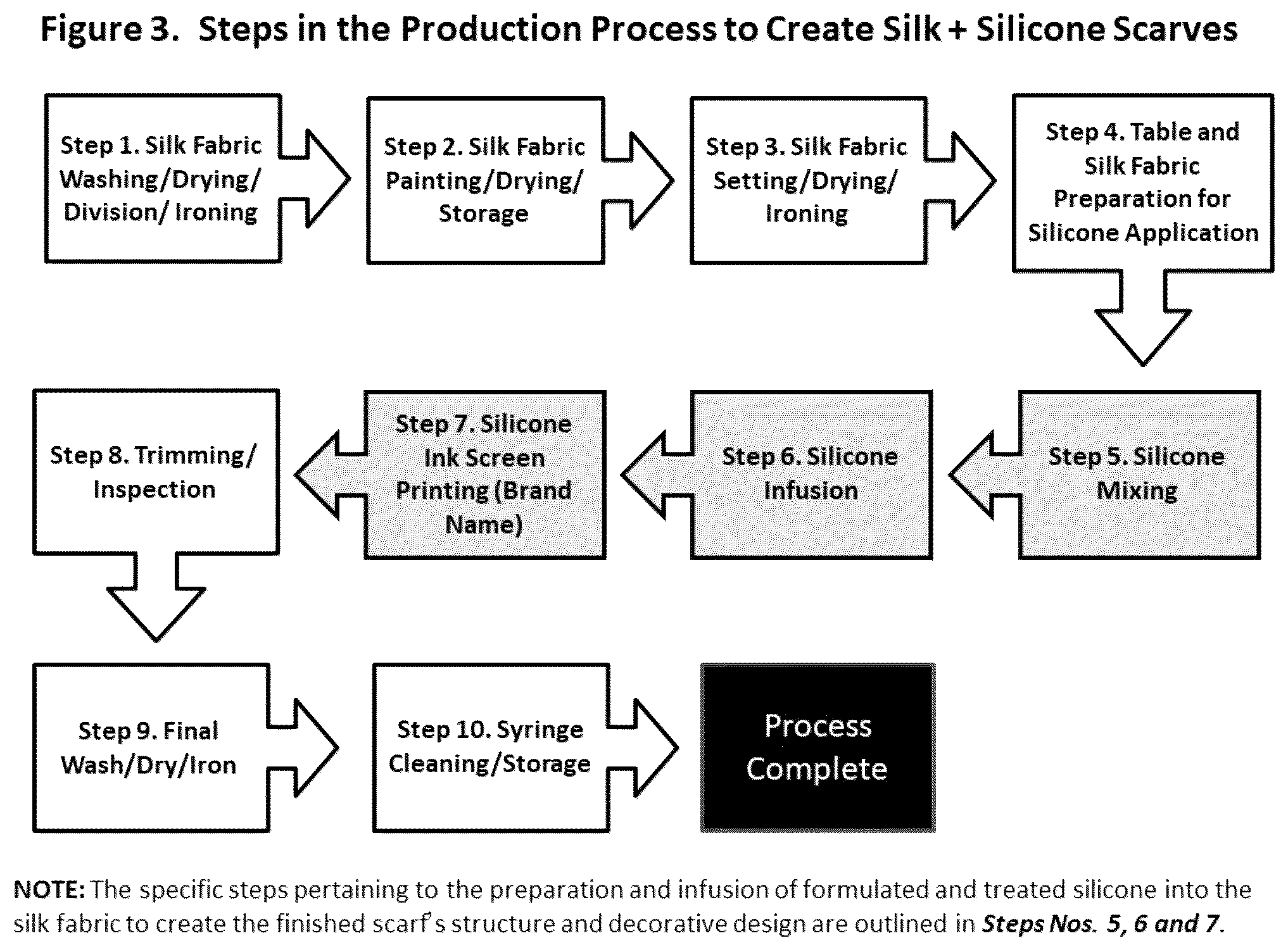 Figure 3. Steps in the Production Process to Create Silk + Silicone Scarves

Step 1. Silk Fabric Washing/Drying/ Division/ Ironing

Step 2. Silk Fabric Painting/Drying/ Storage

Step 3. Silk Fabric Setting/Drying/ Ironing

Step 4. Table and Silk Fabric Preparation for Silicone Application

Step 5. Silicone Mixing

Step 6. Silicone Infusion

Step 7. Silicone Ink Screen Printing (Brand Name)

Step 8. Trimming/ Inspection

Step 9. Final Wash/Dry/Iron

Step 10. Syringe Cleaning/Storage

Process Complete

NOTE: The specific steps pertaining to the preparation and infusion of formulated and treated silicone into the silk fabric to create the finished scarf's structure and decorative design are outlined in Steps Nos. 5, 6 and 7.